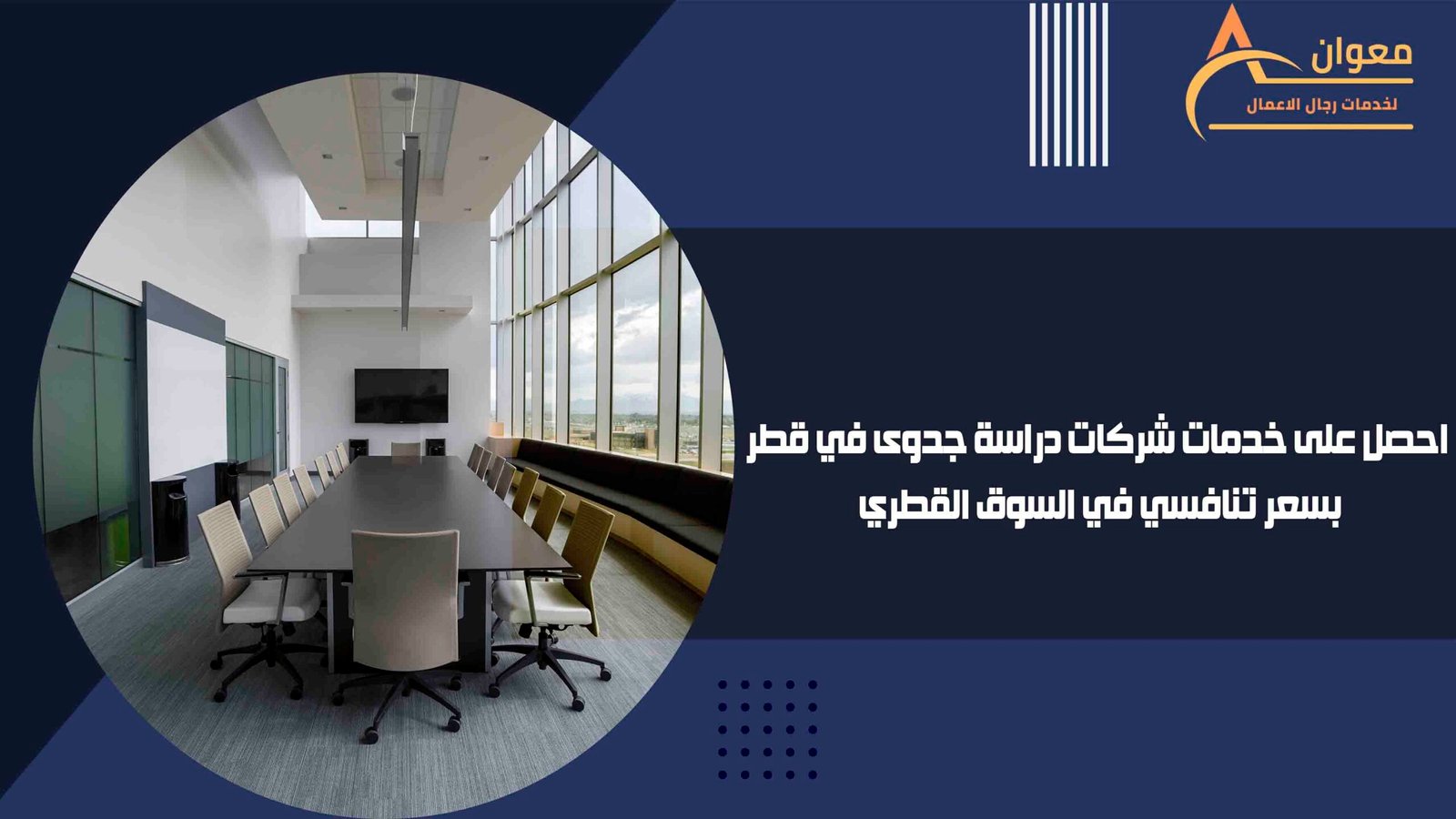 معوان
لخدمات رجال الاعمال

احصل على خدمات شركات دراسة جدوى في قطر بسعر تنافسي في السوق القطري